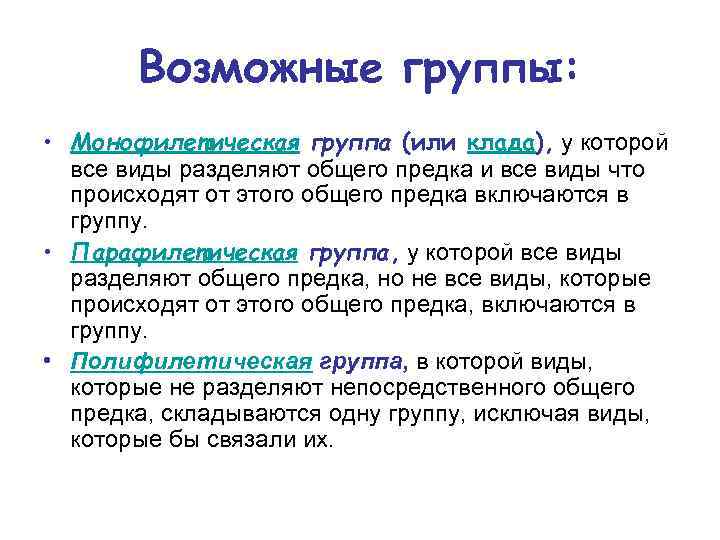 Возможные группы:

• Монофилетическая группа (или клада), у которой все виды разделяют общего предка и все виды что происходят от этого общего предка включаются в группу.

• Парафилетическая группа, у которой все виды разделяют общего предка, но не все виды, которые происходят от этого общего предка, включаются в группу.

• Полифилетическая группа, в которой виды, которые не разделяют непосредственного общего предка, складываются одну группу, исключая виды, которые бы связали их.